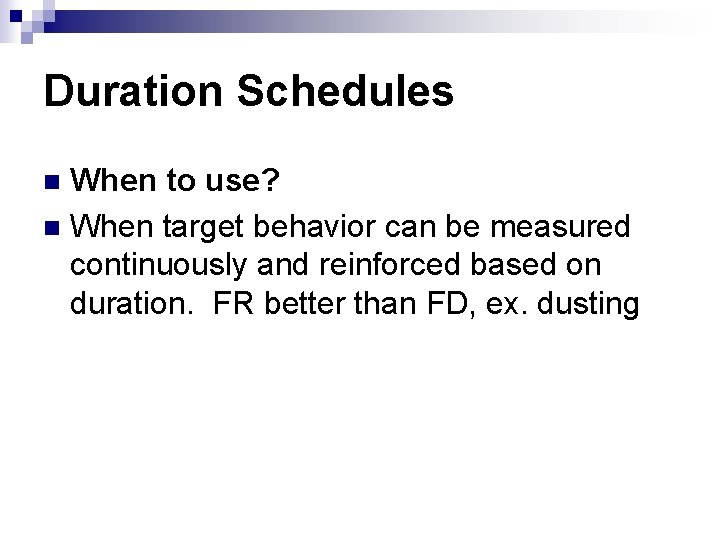 Duration Schedules

When to use?

When target behavior can be measured continuously and reinforced based on duration.  FR better than FD, ex. dusting